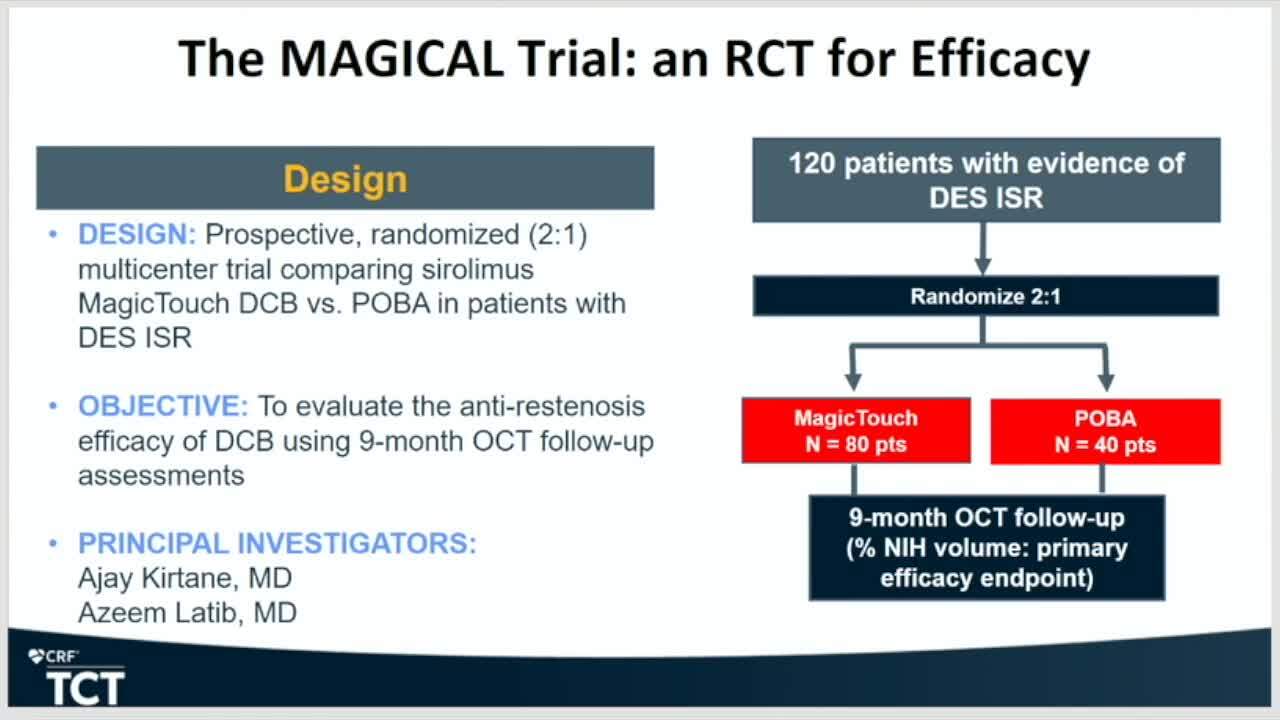 The MAGICAL Trial: an RCT for Efficacy

Design

• DESIGN: Prospective, randomized (2:1) multicenter trial comparing sirolimus MagicTouch DCB vs. POBA in patients with DES ISR

• OBJECTIVE: To evaluate the anti-restenosis efficacy of DCB using 9-month OCT follow-up assessments

• PRINCIPAL INVESTIGATORS:
Ajay Kirtane, MD
Azeem Latib, MD

120 patients with evidence of DES ISR

Randomize 2:1

MagicTouch
N = 80 pts

POBA
N = 40 pts

9-month OCT follow-up (% NIH volume: primary efficacy endpoint)

CRF
TCT